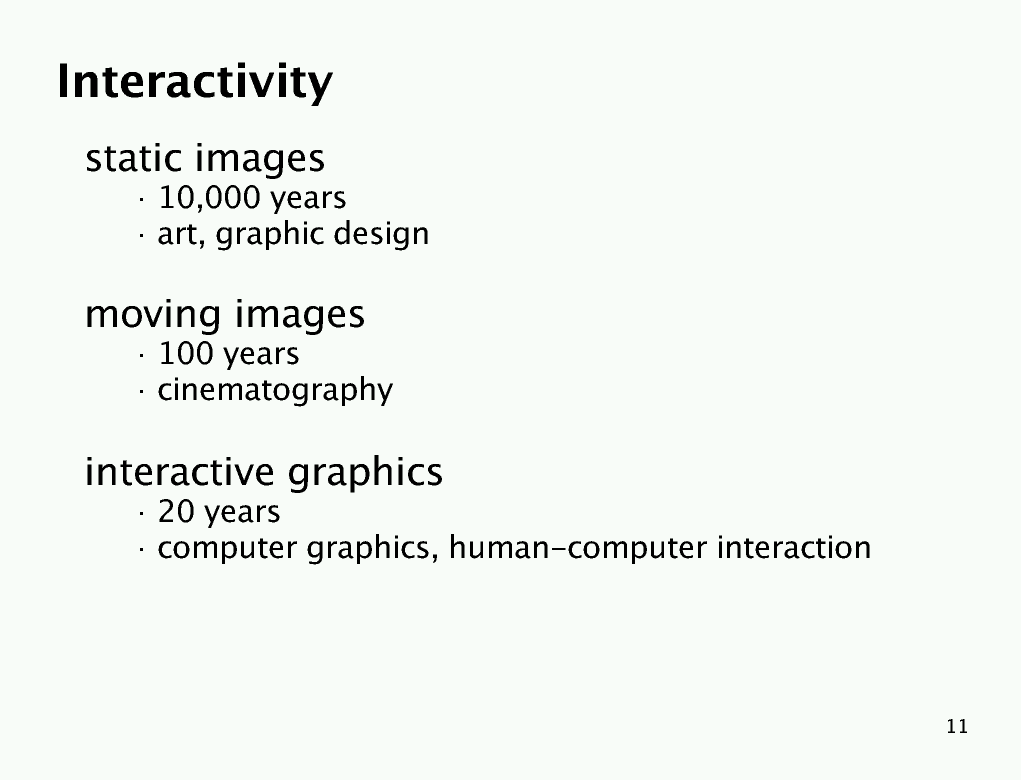 Interactivity

static images
· 10,000 years
· art, graphic design

moving images
· 100 years
· cinematography

interactive graphics
· 20 years
· computer graphics, human-computer interaction

11